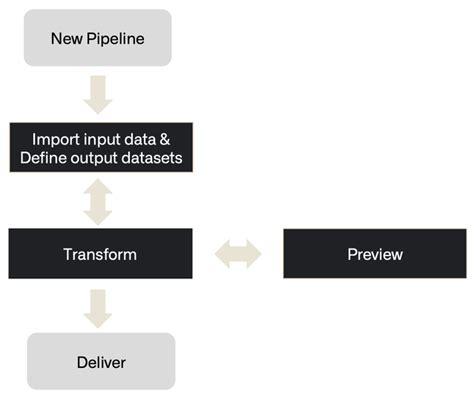 New Pipeline

Import input data & Define output datasets

Transform

Preview

Deliver